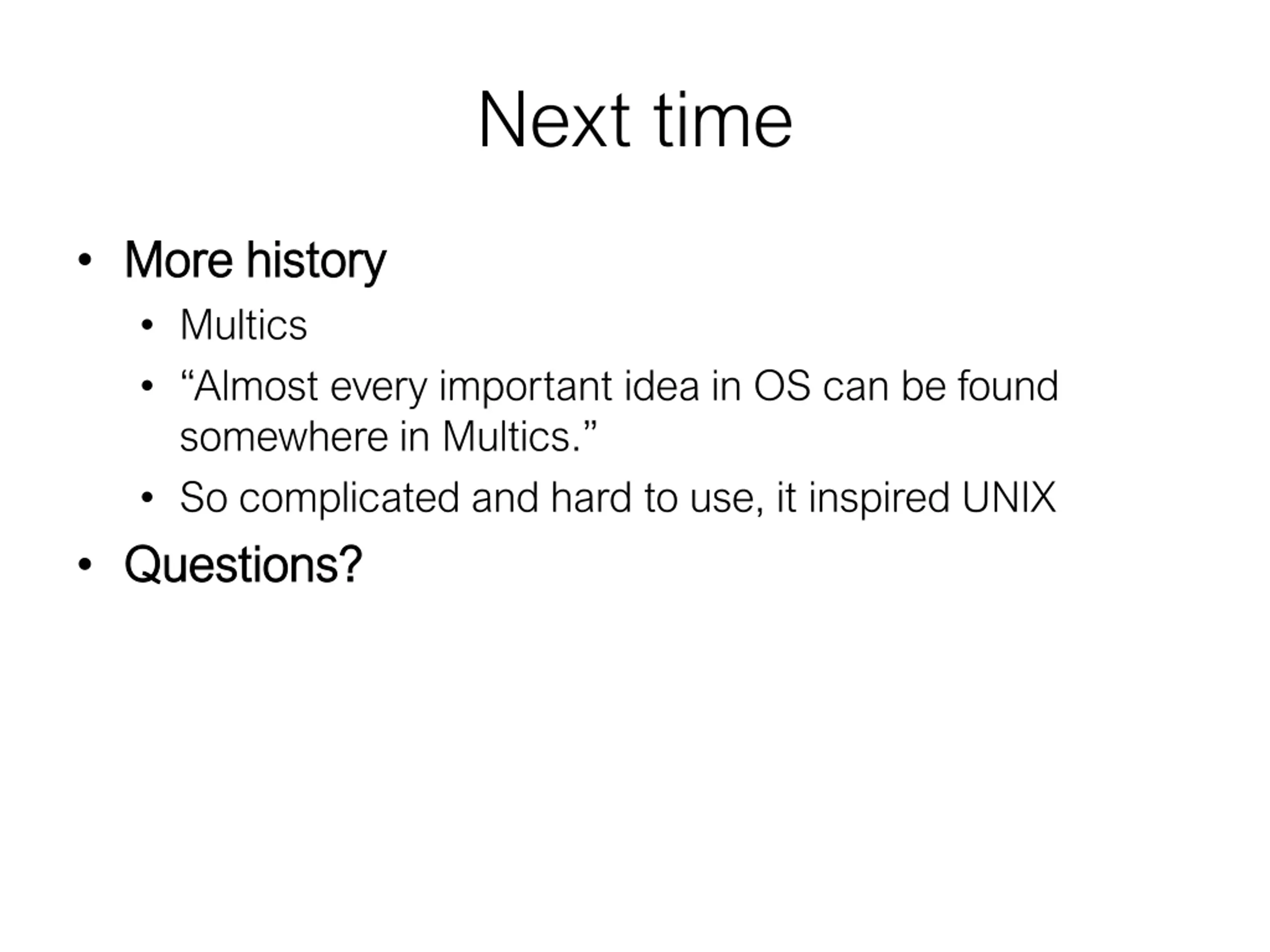 Next time

• More history
  • Multics
  • “Almost every important idea in OS can be found somewhere in Multics.”
  • So complicated and hard to use, it inspired UNIX
• Questions?